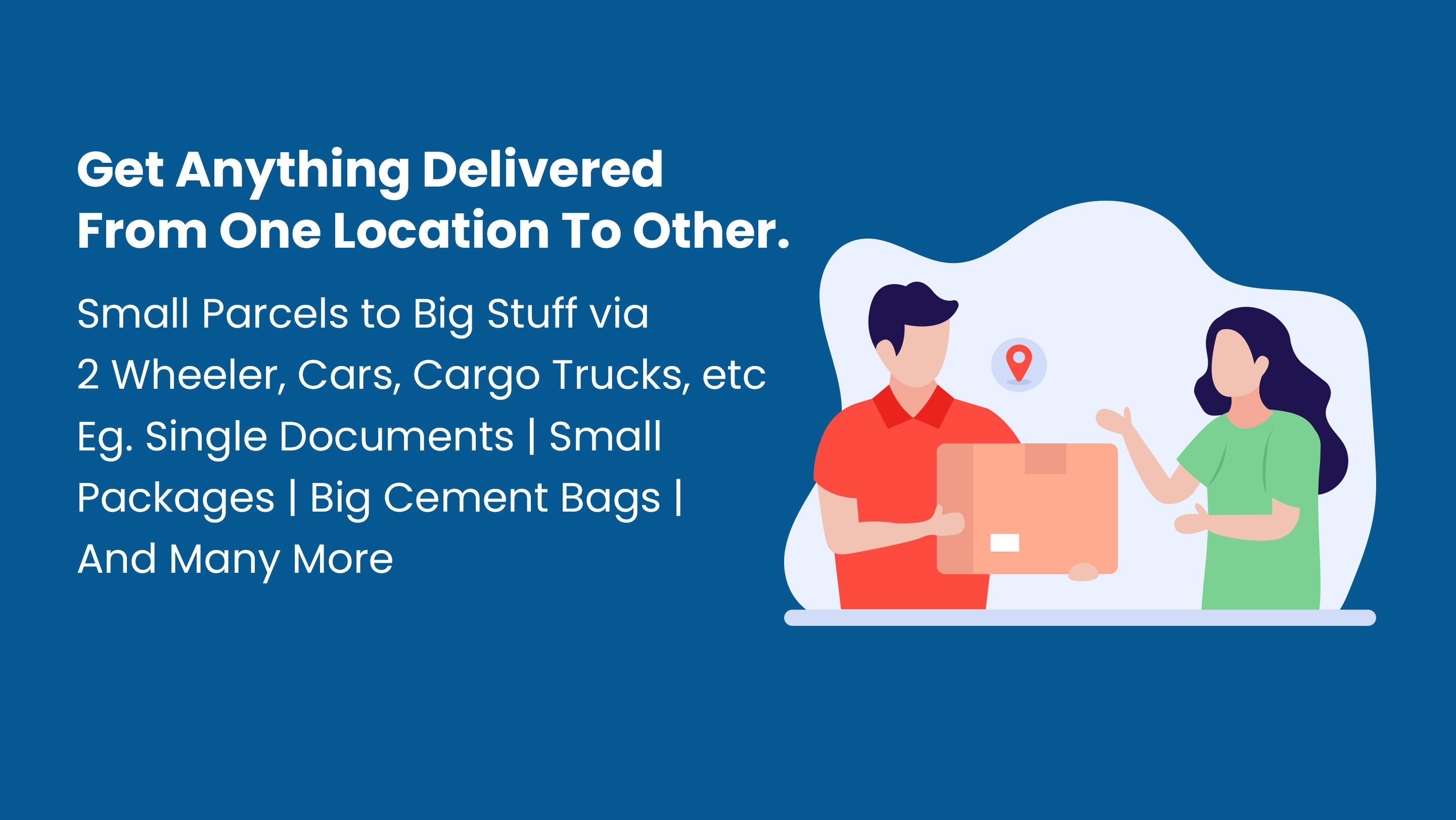 Get Anything Delivered From One Location To Other.

Small Parcels to Big Stuff via 2 Wheeler, Cars, Cargo Trucks, etc Eg. Single Documents | Small Packages | Big Cement Bags | And Many More